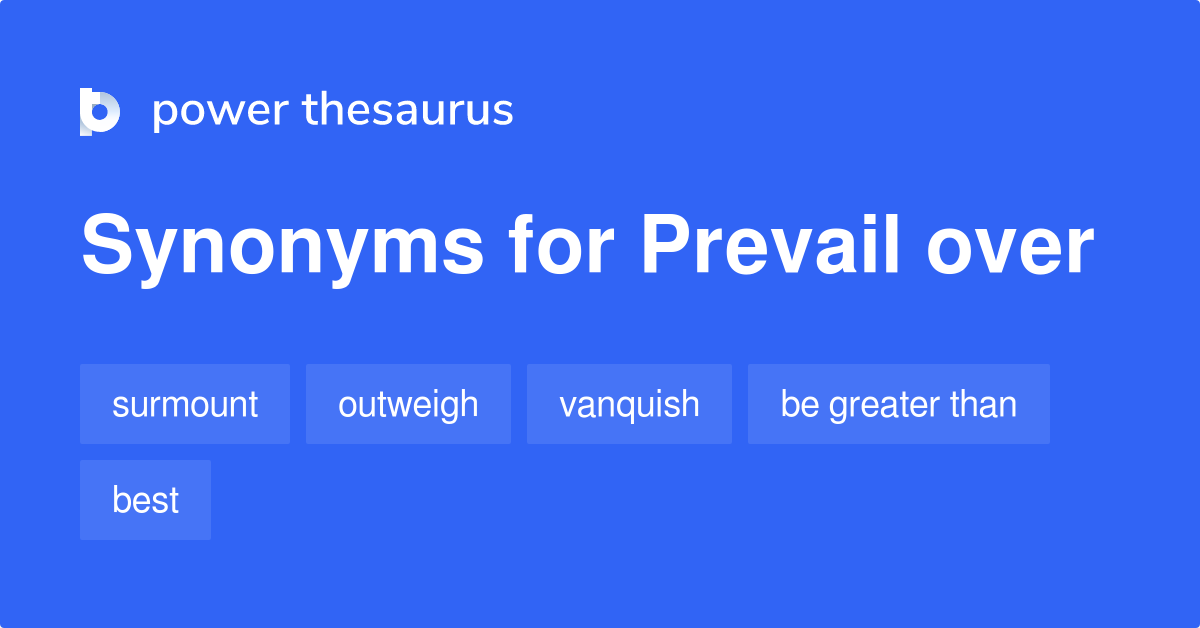 power thesaurus

Synonyms for Prevail over

surmount
outweigh
vanquish
be greater than
best